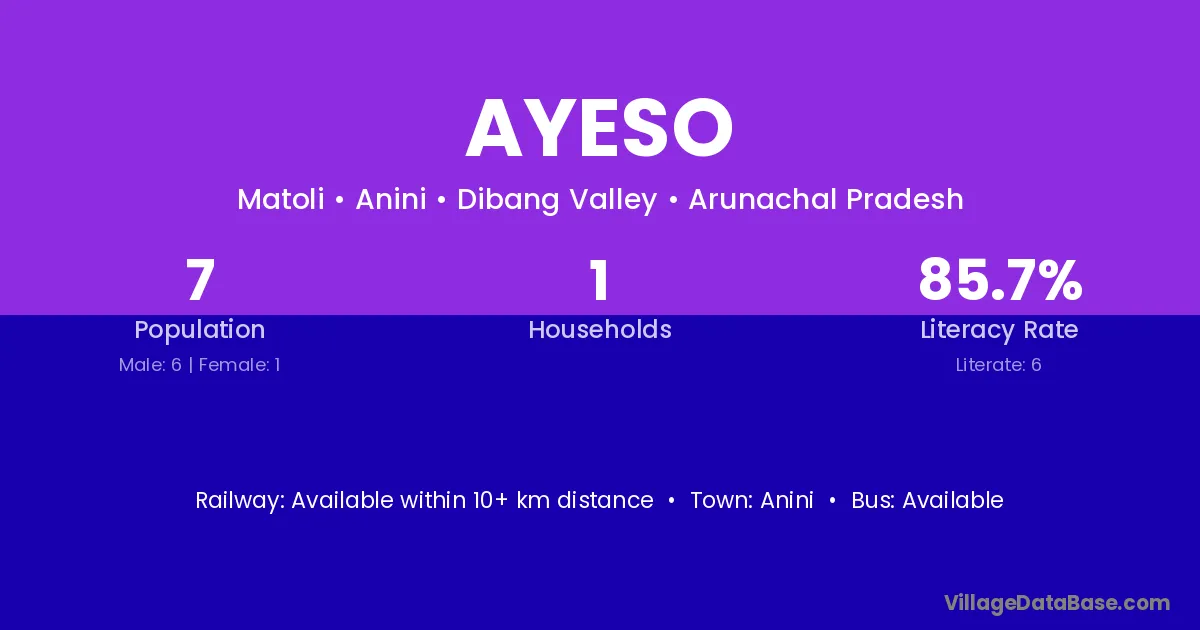 AYESO

Matoli • Anini • Dibang Valley • Arunachal Pradesh

7
Population
Male: 6 | Female: 1

1
Households

85.7%
Literacy Rate
Literate: 6

Railway: Available within 10+ km distance • Town: Anini • Bus: Available

VillageDataBase.com